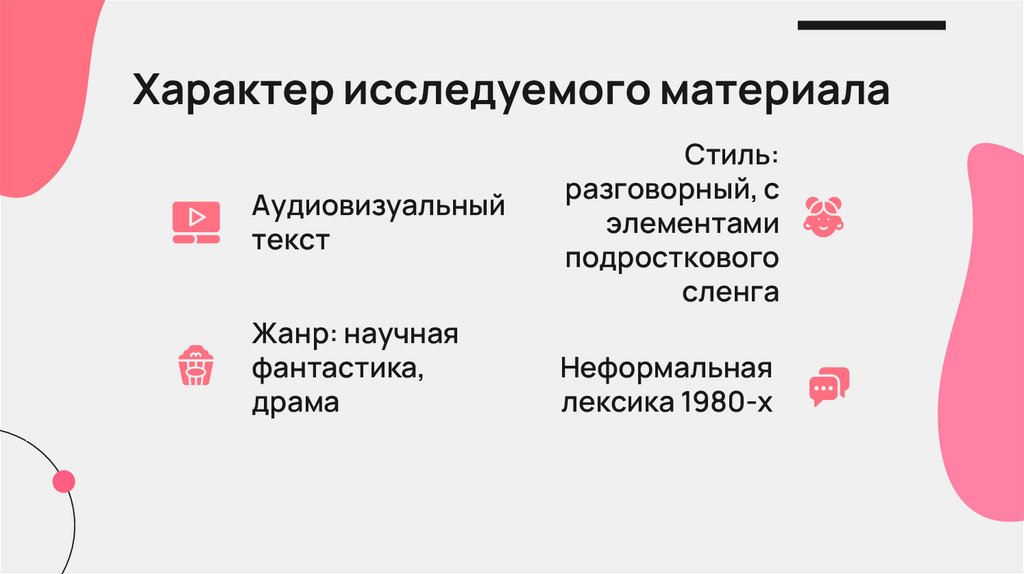 Характер исследуемого материала

Аудиовизуальный текст

Жанр: научная фантастика, драма

Стиль: разговорный, с элементами подросткового сленга

Неформальная лексика 1980-х